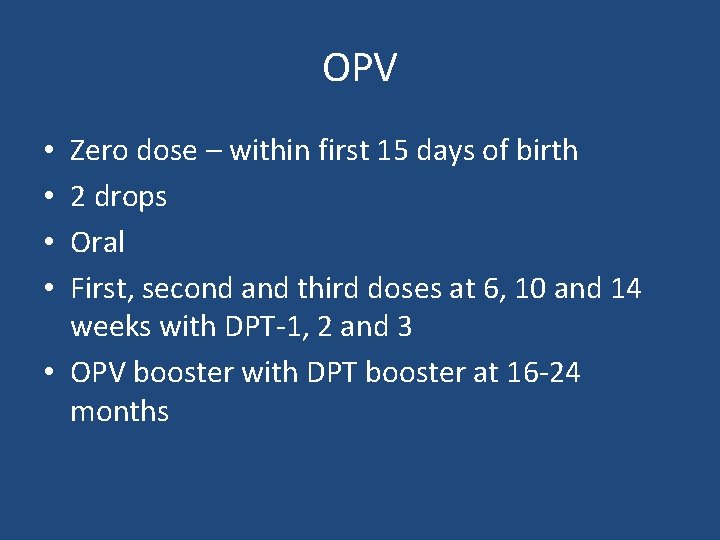 OPV

• Zero dose – within first 15 days of birth
• 2 drops
• Oral
• First, second and third doses at 6, 10 and 14 weeks with DPT-1, 2 and 3
• OPV booster with DPT booster at 16-24 months